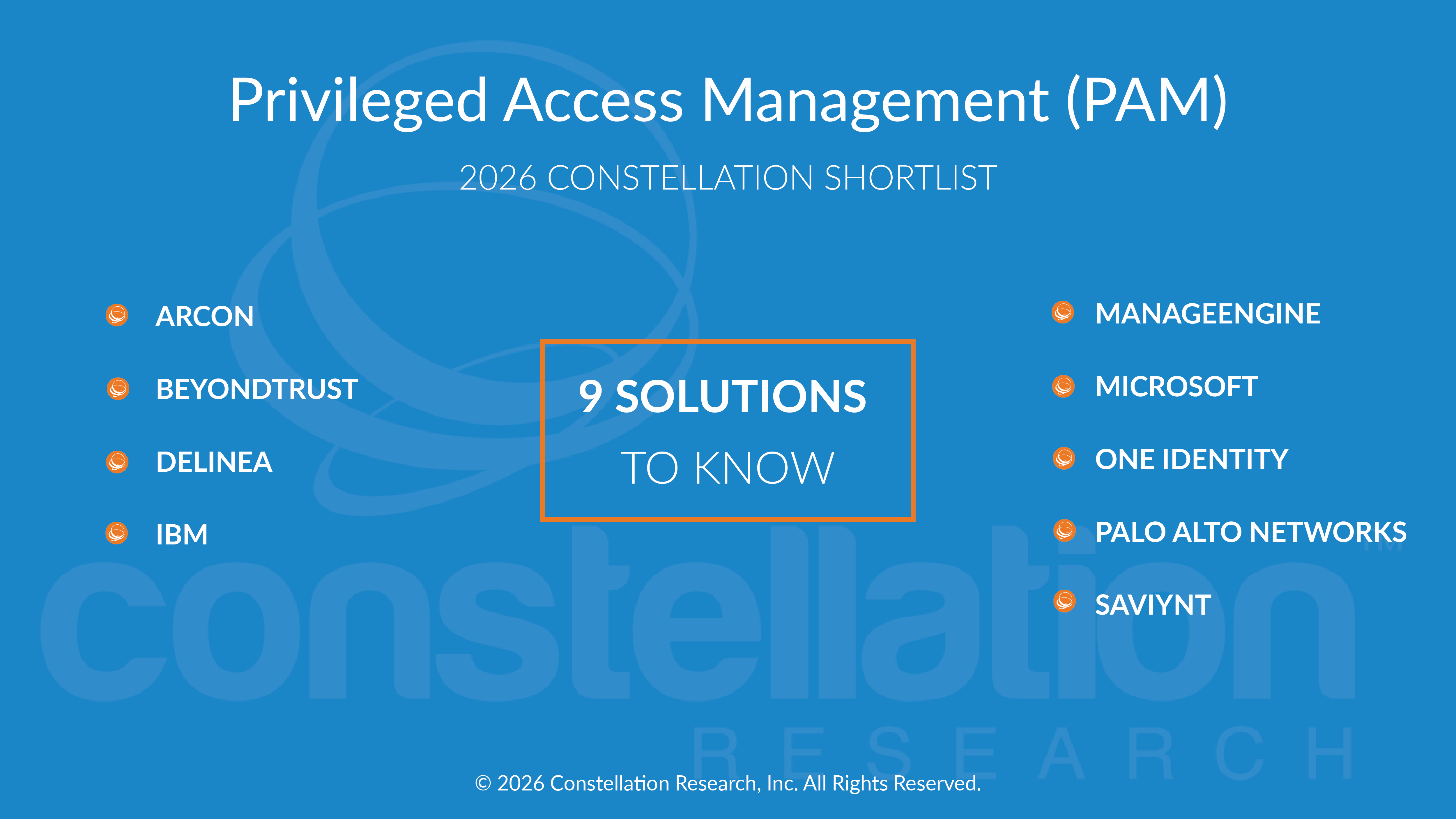 Privileged Access Management (PAM)

2026 CONSTELLATION SHORTLIST

ARCON

BEYONDTRUST

DELINEA

IBM

9 SOLUTIONS
TO KNOW

MANAGEENGINE

MICROSOFT

ONE IDENTITY

PALO ALTO NETWORKS

SAVIYNT

constellation
RESEARCH

© 2026 Constellation Research, Inc. All Rights Reserved.